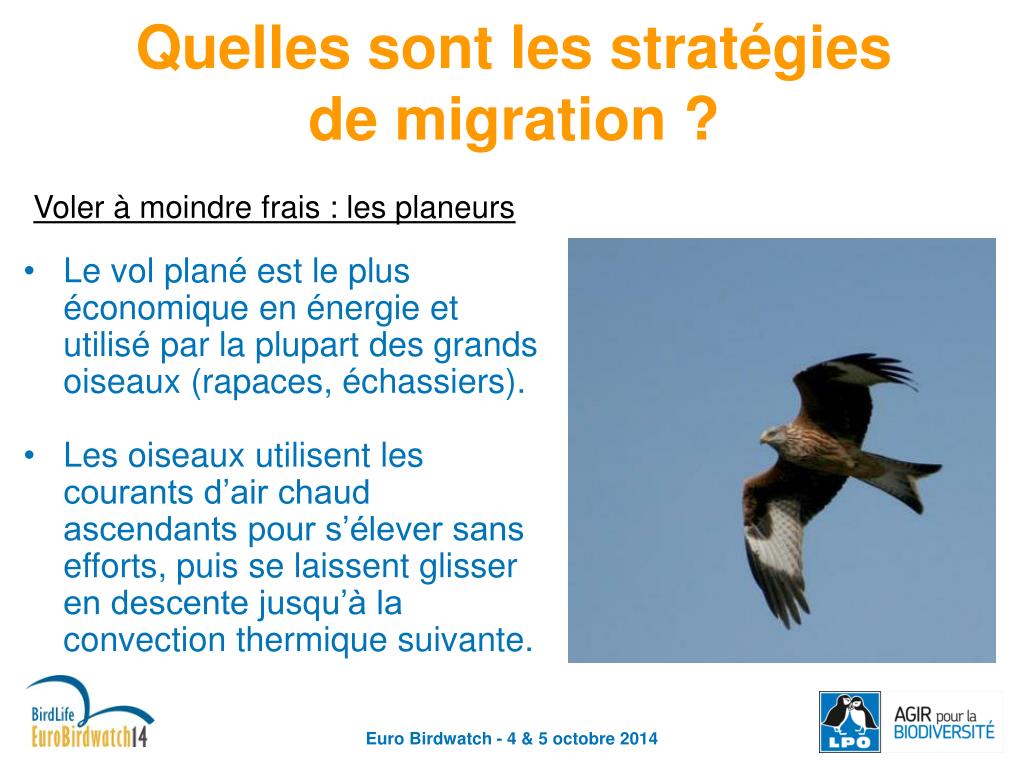 Quelles sont les stratégies de migration ?

Voler à moindre frais : les planeurs

• Le vol plané est le plus économique en énergie et utilisé par la plupart des grands oiseaux (rapaces, échassiers).

• Les oiseaux utilisent les courants d'air chaud ascendants pour s'élever sans efforts, puis se laissent glisser en descente jusqu'à la convection thermique suivante.

BirdLife
EuroBirdwatch14

Euro Birdwatch - 4 & 5 octobre 2014

LPO

AGIR pour la BIODIVERSITÉ